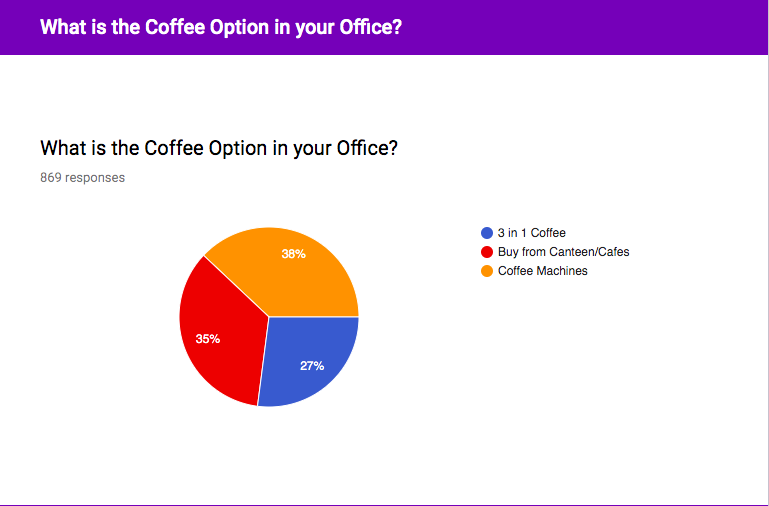 What is the Coffee Option in your Office?

What is the Coffee Option in your Office?

869 responses

38%

35%

27%

3 in 1 Coffee
Buy from Canteen/Cafes
Coffee Machines